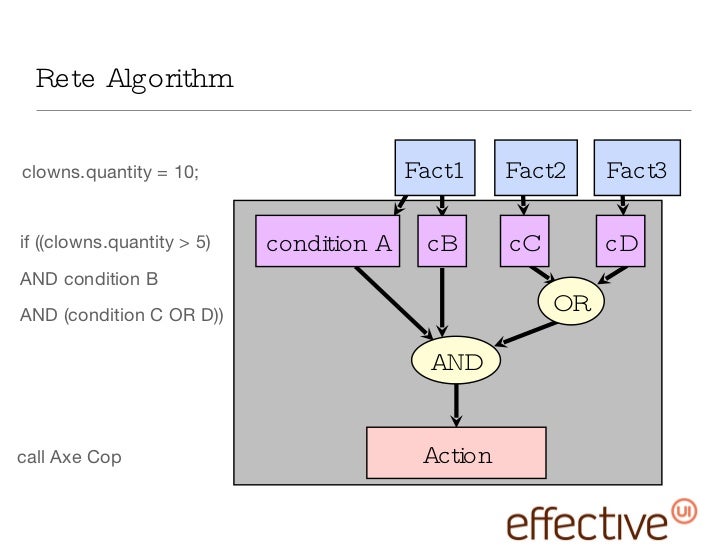 Rete Algorithm

clowns.quantity = 10;

if ((clowns.quantity > 5)

AND condition B

AND (condition C OR D))

call Axe Cop

Fact1

Fact2

Fact3

condition A

cB

cC

cD

OR

AND

Action

effective UI